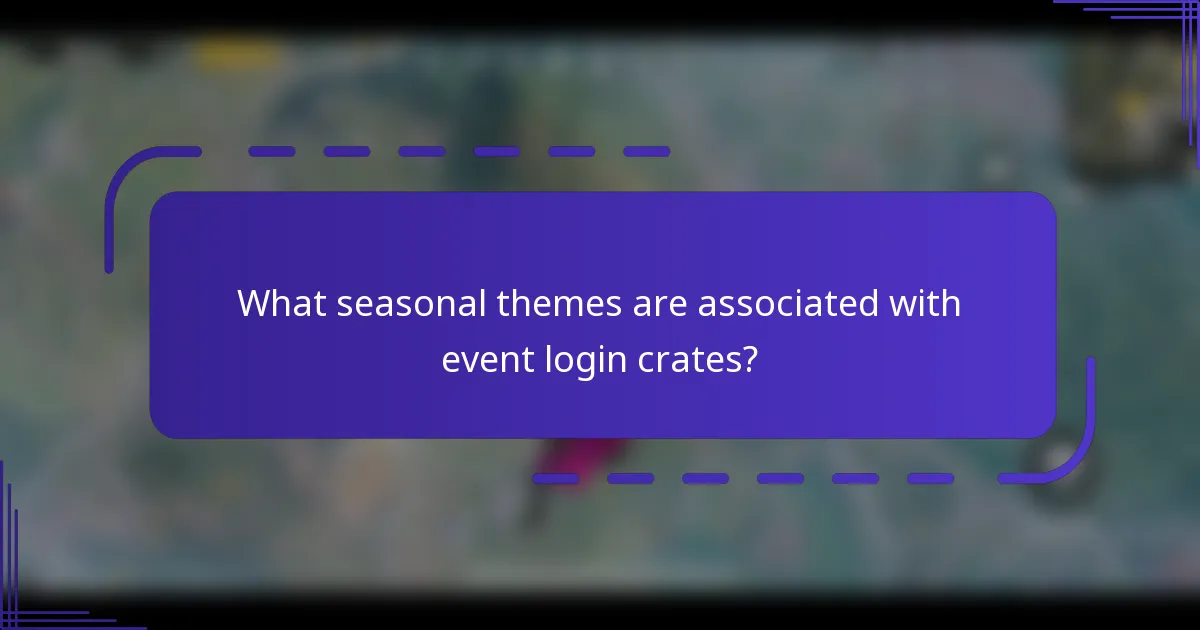 What seasonal themes are associated with event login crates?